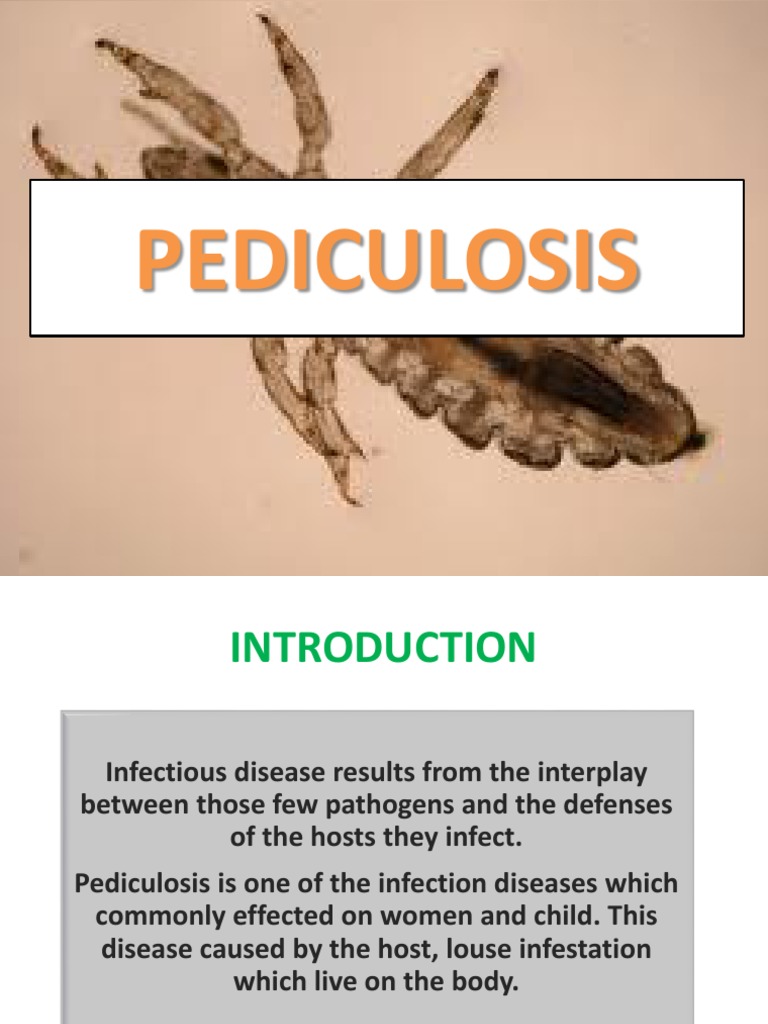 PEDICULOSIS

INTRODUCTION

Infectious disease results from the interplay between those few pathogens and the defenses of the hosts they infect.

Pediculosis is one of the infection diseases which commonly effected on women and child. This disease caused by the host, louse infestation which live on the body.